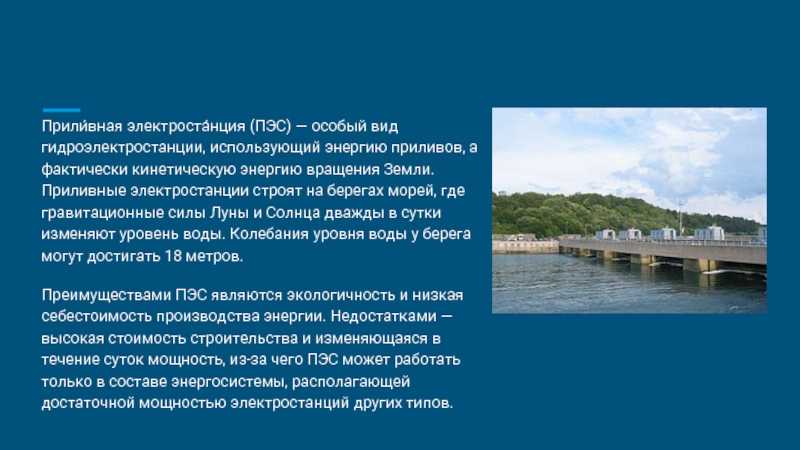 Прили́вная электроста́нция (ПЭС) — особый вид гидроэлектростанции, использующий энергию приливов, а фактически кинетическую энергию вращения Земли. Приливные электростанции строят на берегах морей, где гравитационные силы Луны и Солнца дважды в сутки изменяют уровень воды. Колебания уровня воды у берега могут достигать 18 метров.

Преимуществами ПЭС являются экологичность и низкая себестоимость производства энергии. Недостатками — высокая стоимость строительства и изменяющаяся в течение суток мощность, из-за чего ПЭС может работать только в составе энергосистемы, располагающей достаточной мощностью электростанций других типов.